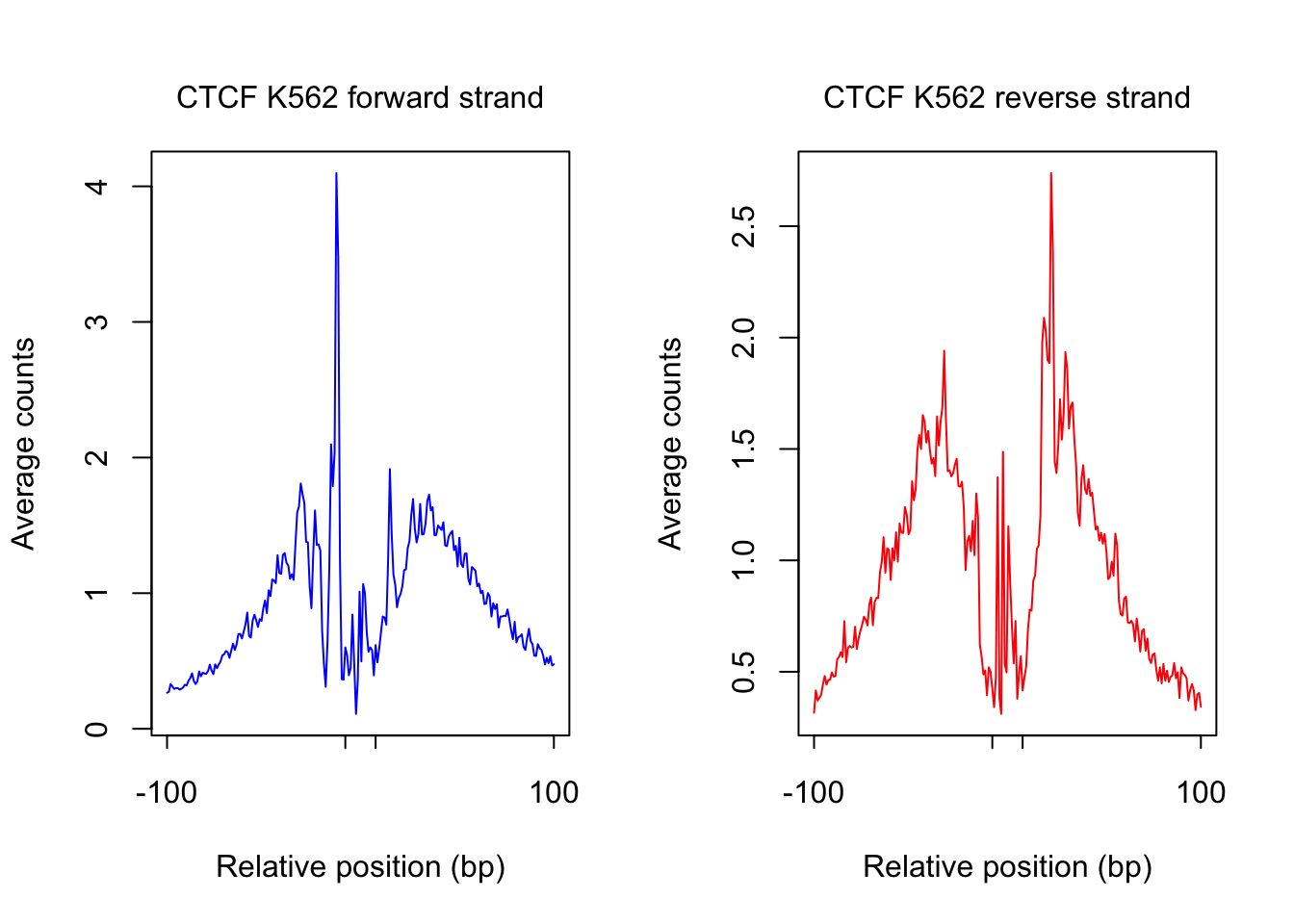 CTCF K562 forward strand

Average counts

0
1
2
3
4

-100
100

Relative position (bp)

CTCF K562 reverse strand

Average counts

0.5
1.0
1.5
2.0
2.5

-100
100

Relative position (bp)